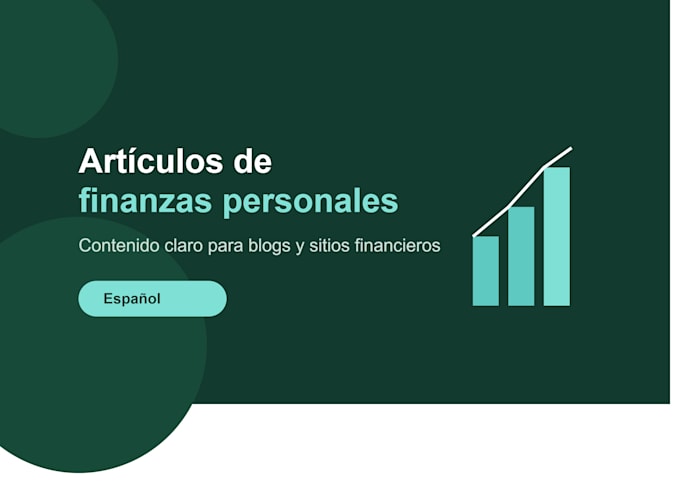 Artículos de
finanzas personales

Contenido claro para blogs y sitios financieros

Español